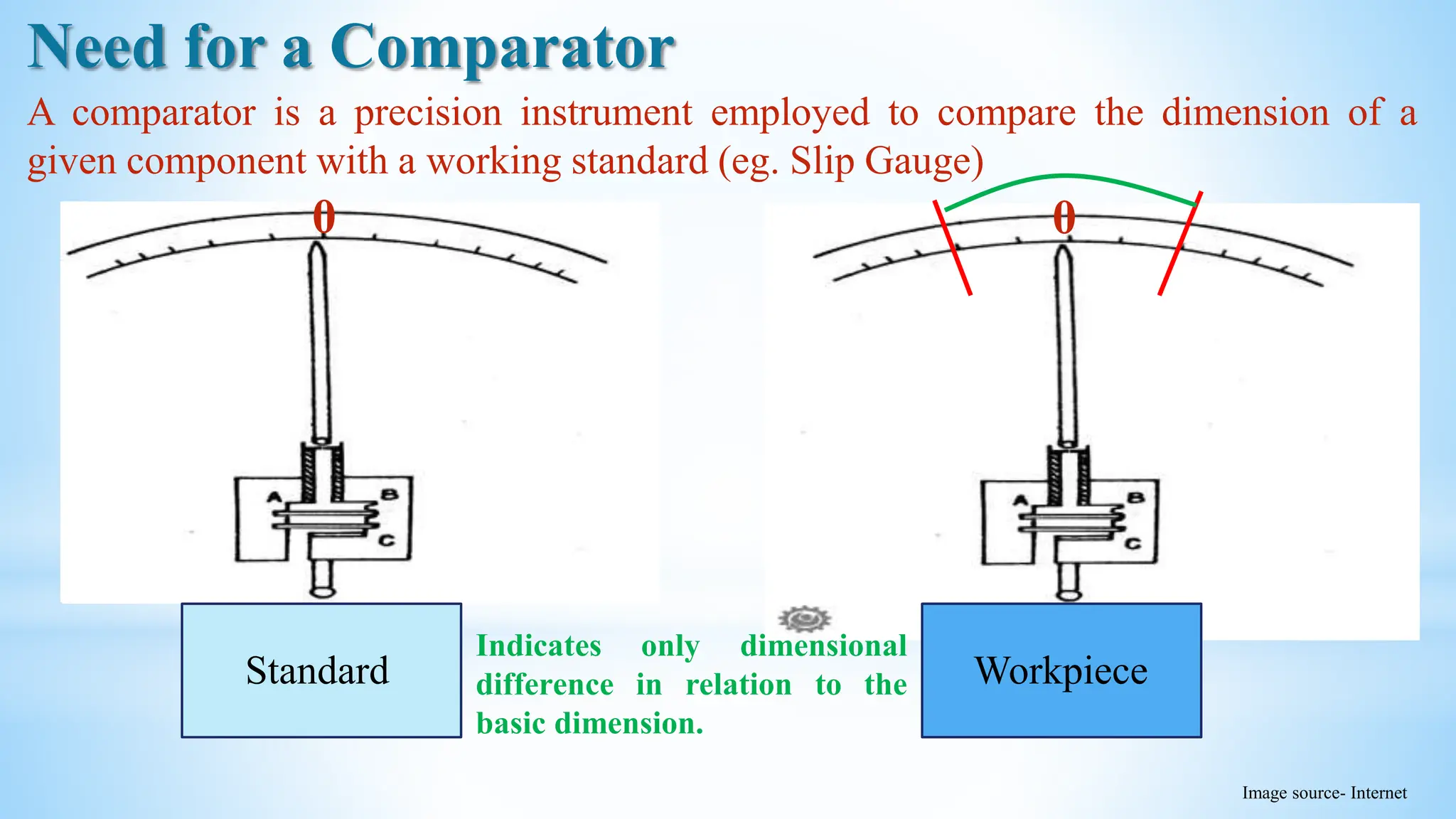 Need for a Comparator

A comparator is a precision instrument employed to compare the dimension of a given component with a working standard (eg. Slip Gauge)

0

A
B
C

0

A
B
C

Standard

Indicates only dimensional difference in relation to the basic dimension.

Workpiece

Image source- Internet